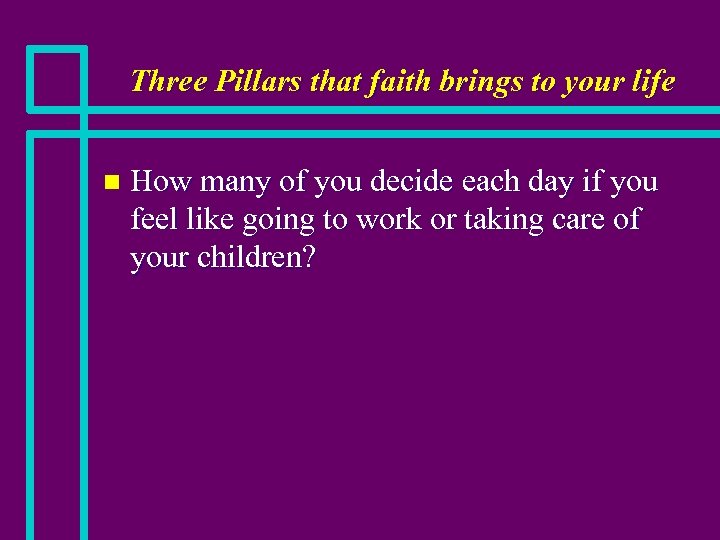 Three Pillars that faith brings to your life

How many of you decide each day if you feel like going to work or taking care of your children?